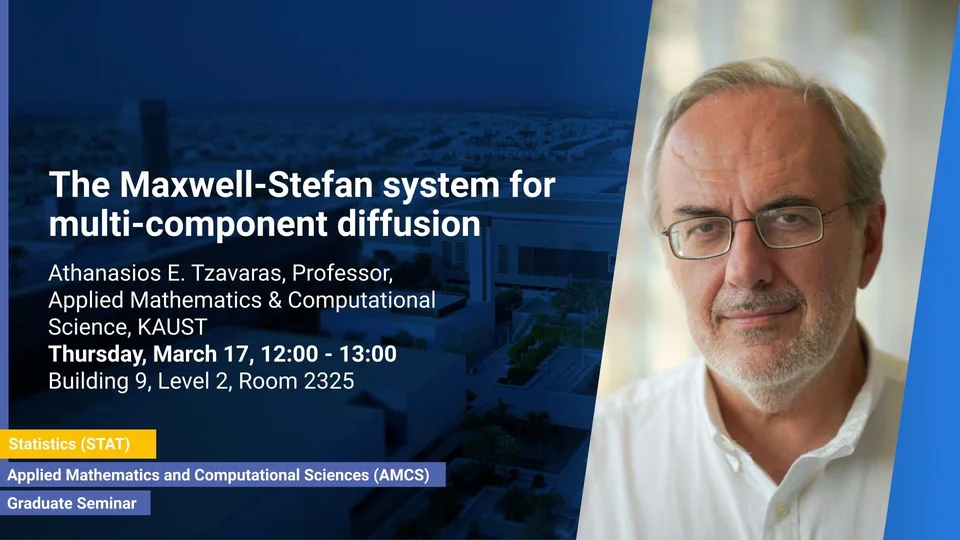 The Maxwell-Stefan system for multi-component diffusion

Athanasios E. Tzavaras, Professor, Applied Mathematics & Computational Science, KAUST
Thursday, March 17, 12:00 - 13:00
Building 9, Level 2, Room 2325

Statistics (STAT)
Applied Mathematics and Computational Sciences (AMCS)
Graduate Seminar